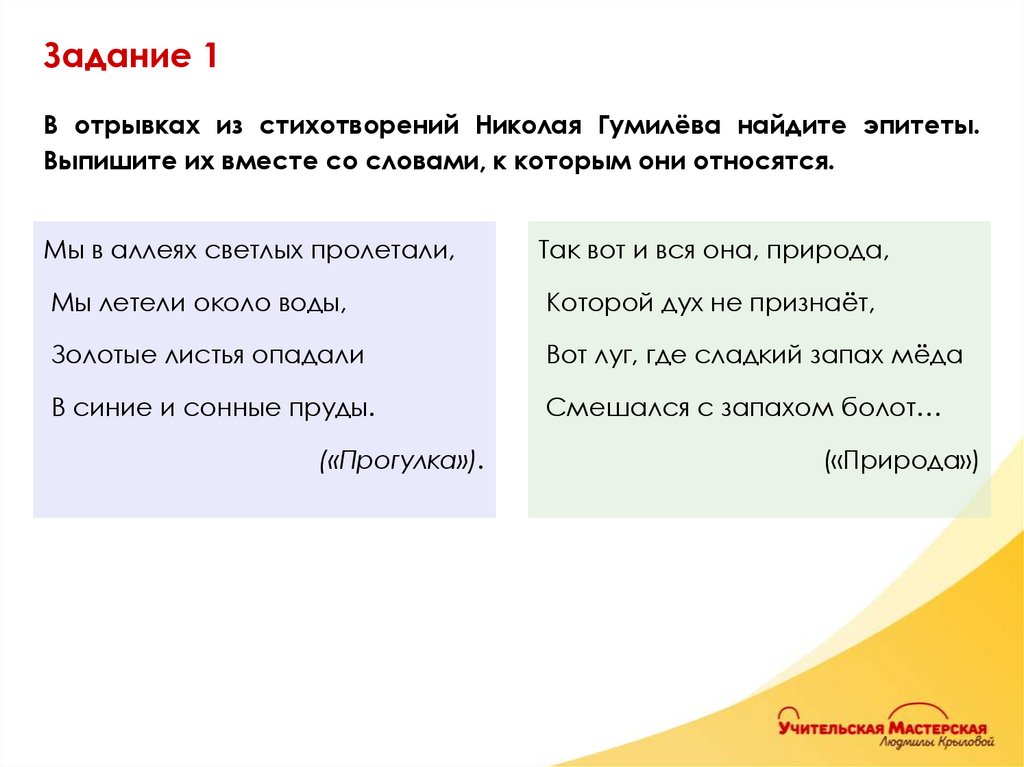 Задание 1

В отрывках из стихотворений Николая Гумилёва найдите эпитеты. Выпишите их вместе со словами, к которым они относятся.

Мы в аллеях светлых пролетали,
Мы летели около воды,
Золотые листья опадали
В синие и сонные пруды.
(«Прогулка»).

Так вот и вся она, природа,
Которой дух не признаёт,
Вот луг, где сладкий запах мёда
Смешался с запахом болот…
(«Природа»)

Учительская Мастерская
Людмилы Крыловой